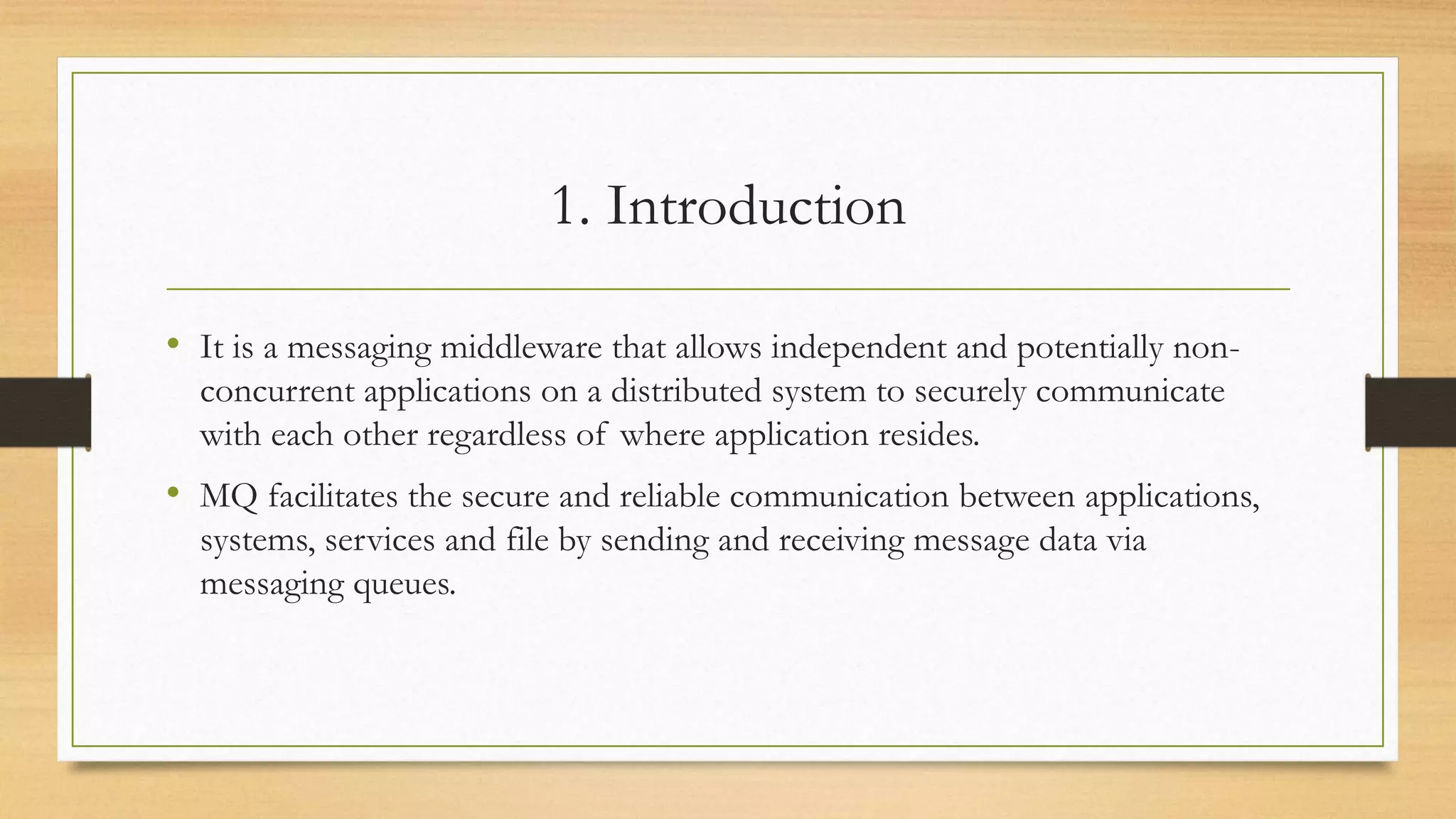 1. Introduction

• It is a messaging middleware that allows independent and potentially non-concurrent applications on a distributed system to securely communicate with each other regardless of where application resides.

• MQ facilitates the secure and reliable communication between applications, systems, services and file by sending and receiving message data via messaging queues.